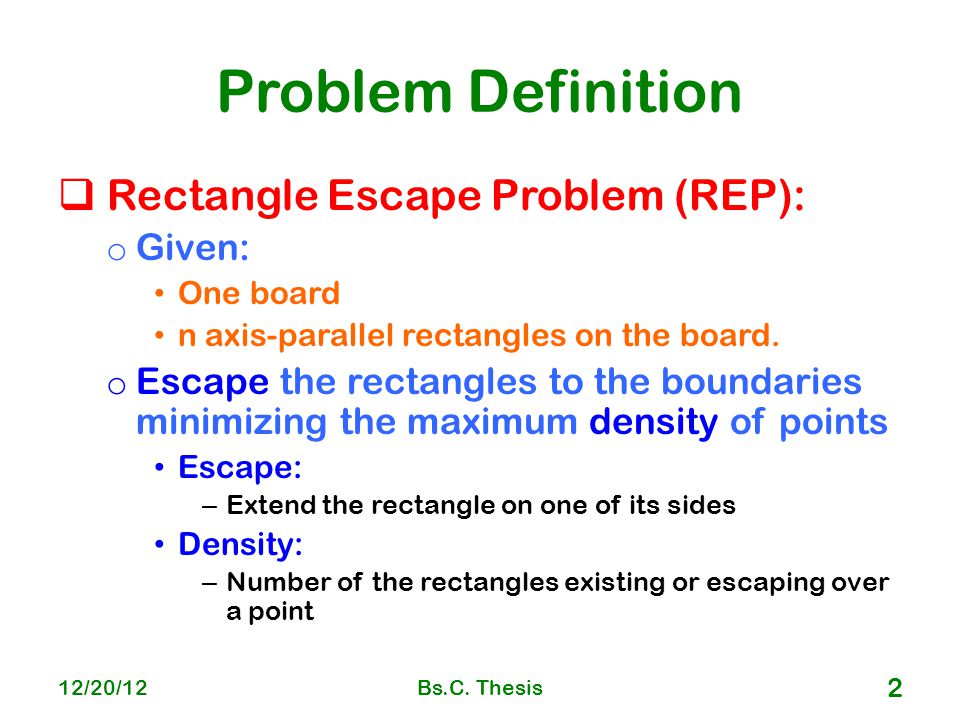 Problem Definition

❑ Rectangle Escape Problem (REP):

o Given:

• One board

• n axis-parallel rectangles on the board.

o Escape the rectangles to the boundaries minimizing the maximum density of points

• Escape:

– Extend the rectangle on one of its sides

• Density:

– Number of the rectangles existing or escaping over a point

12/20/12 Bs.C. Thesis 2